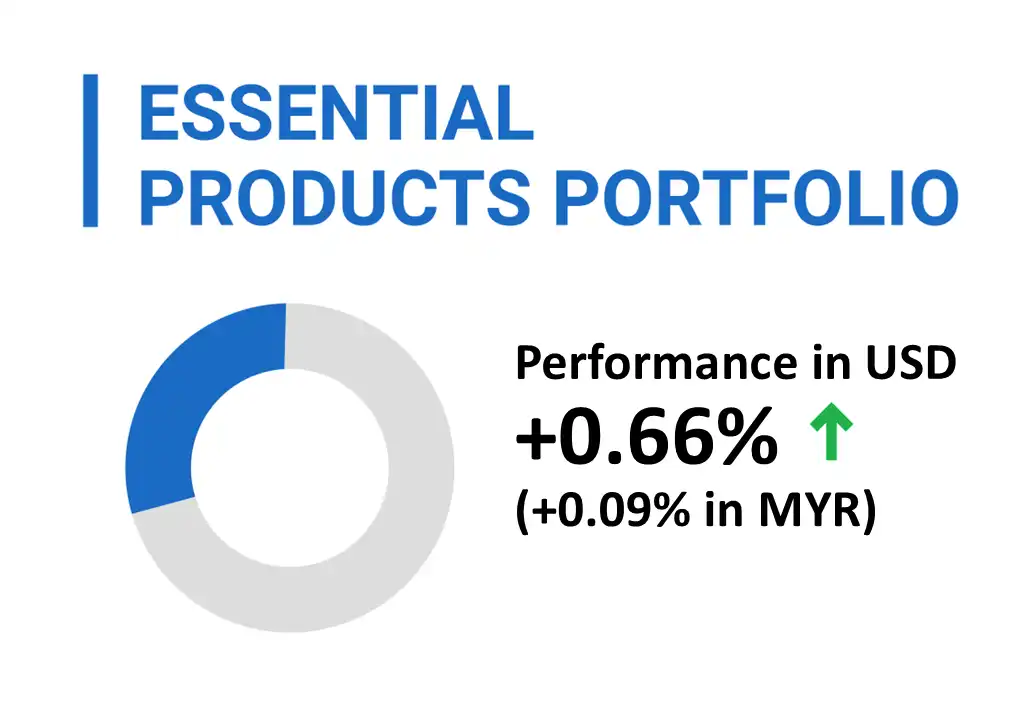 ESSENTIAL PRODUCTS PORTFOLIO

Performance in USD
+0.66% ↑
(+0.09% in MYR)